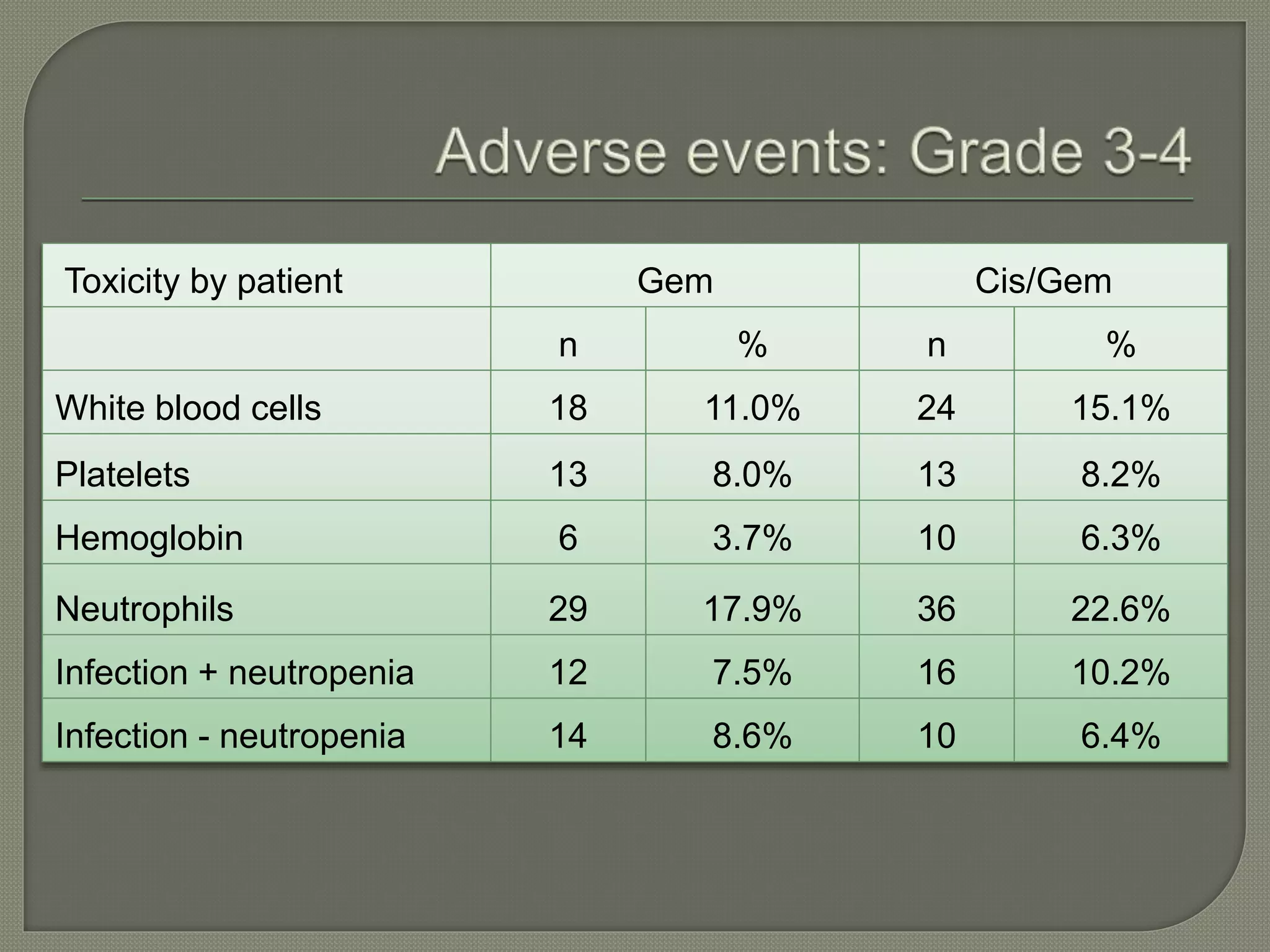 Adverse events: Grade 3-4

| Toxicity by patient | Gem | | Cis/Gem | |
|---|---|---|---|---|
| | n | % | n | % |
| White blood cells | 18 | 11.0% | 24 | 15.1% |
| Platelets | 13 | 8.0% | 13 | 8.2% |
| Hemoglobin | 6 | 3.7% | 10 | 6.3% |
| Neutrophils | 29 | 17.9% | 36 | 22.6% |
| Infection + neutropenia | 12 | 7.5% | 16 | 10.2% |
| Infection - neutropenia | 14 | 8.6% | 10 | 6.4% |